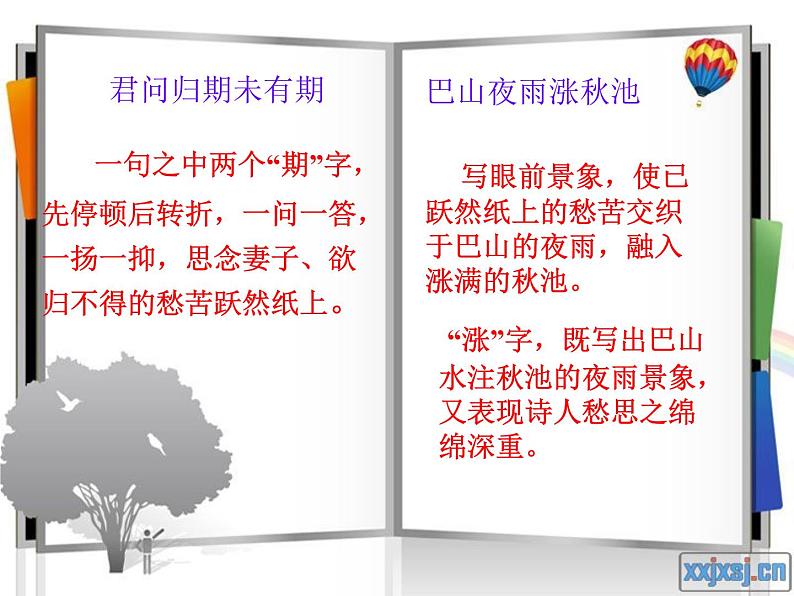 君问归期未有期

一句之中两个“期”字，先停顿后转折，一问一答，一扬一抑，思念妻子、欲归不得的愁苦跃然纸上。

巴山夜雨涨秋池

写眼前景象，使已跃然纸上的愁苦交织于巴山的夜雨，融入涨满的秋池。

“涨”字，既写出巴山水注秋池的夜雨景象，又表现诗人愁思之绵绵深重。

xxjxsj.cn